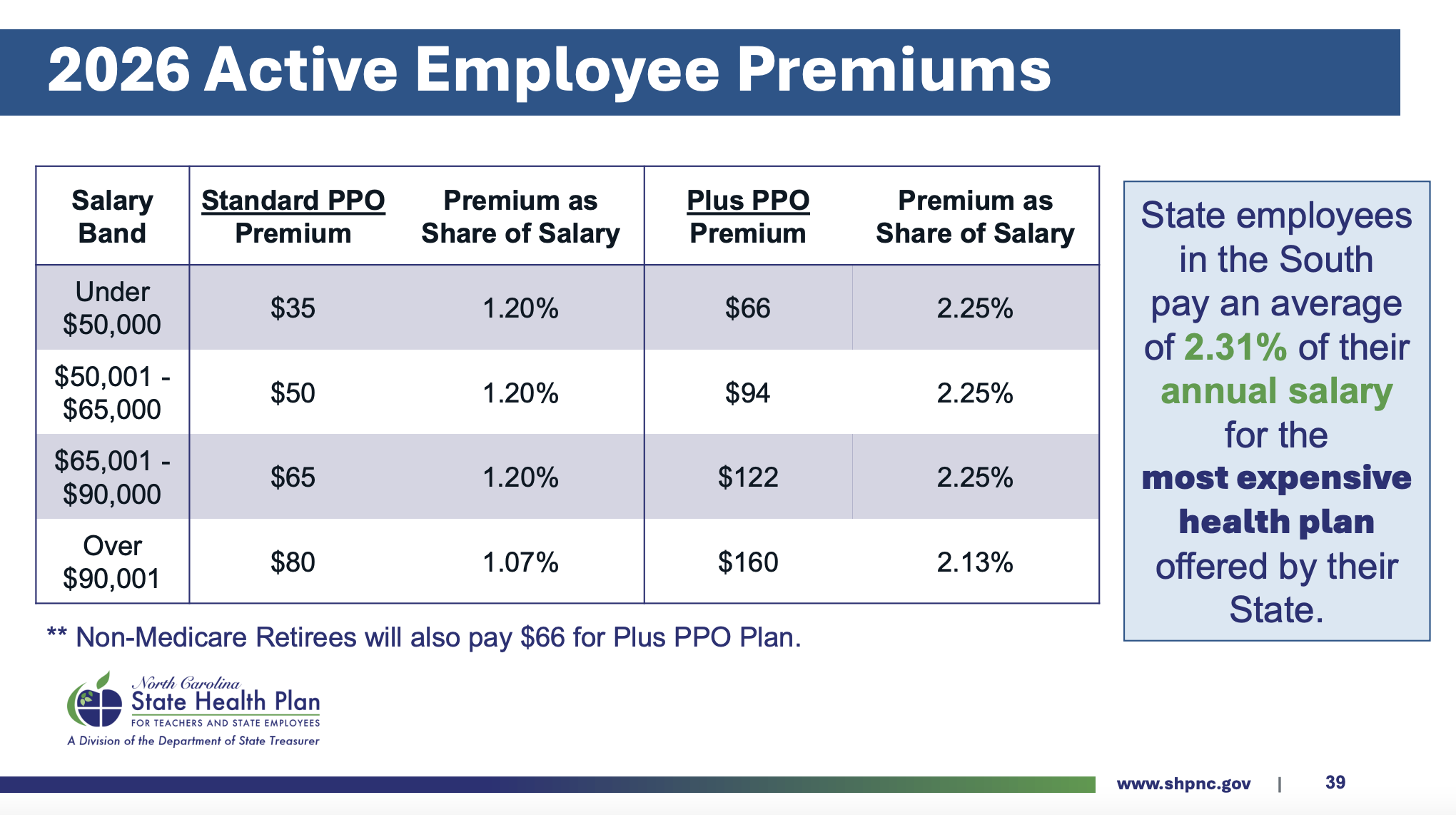 2026 Active Employee Premiums

| Salary Band | Standard PPO Premium | Premium as Share of Salary | Plus PPO Premium | Premium as Share of Salary |
|---|---|---|---|---|
| Under \$50,000 | \$35 | 1.20% | \$66 | 2.25% |
| \$50,001 - \$65,000 | \$50 | 1.20% | \$94 | 2.25% |
| \$65,001 - \$90,000 | \$65 | 1.20% | \$122 | 2.25% |
| Over \$90,001 | \$80 | 1.07% | \$160 | 2.13% |

** Non-Medicare Retirees will also pay \$66 for Plus PPO Plan.

State employees in the South pay an average of 2.31% of their annual salary for the most expensive health plan offered by their State.

North Carolina State Health Plan FOR TEACHERS AND STATE EMPLOYEES
A Division of the Department of State Treasurer

www.shpnc.gov | 39